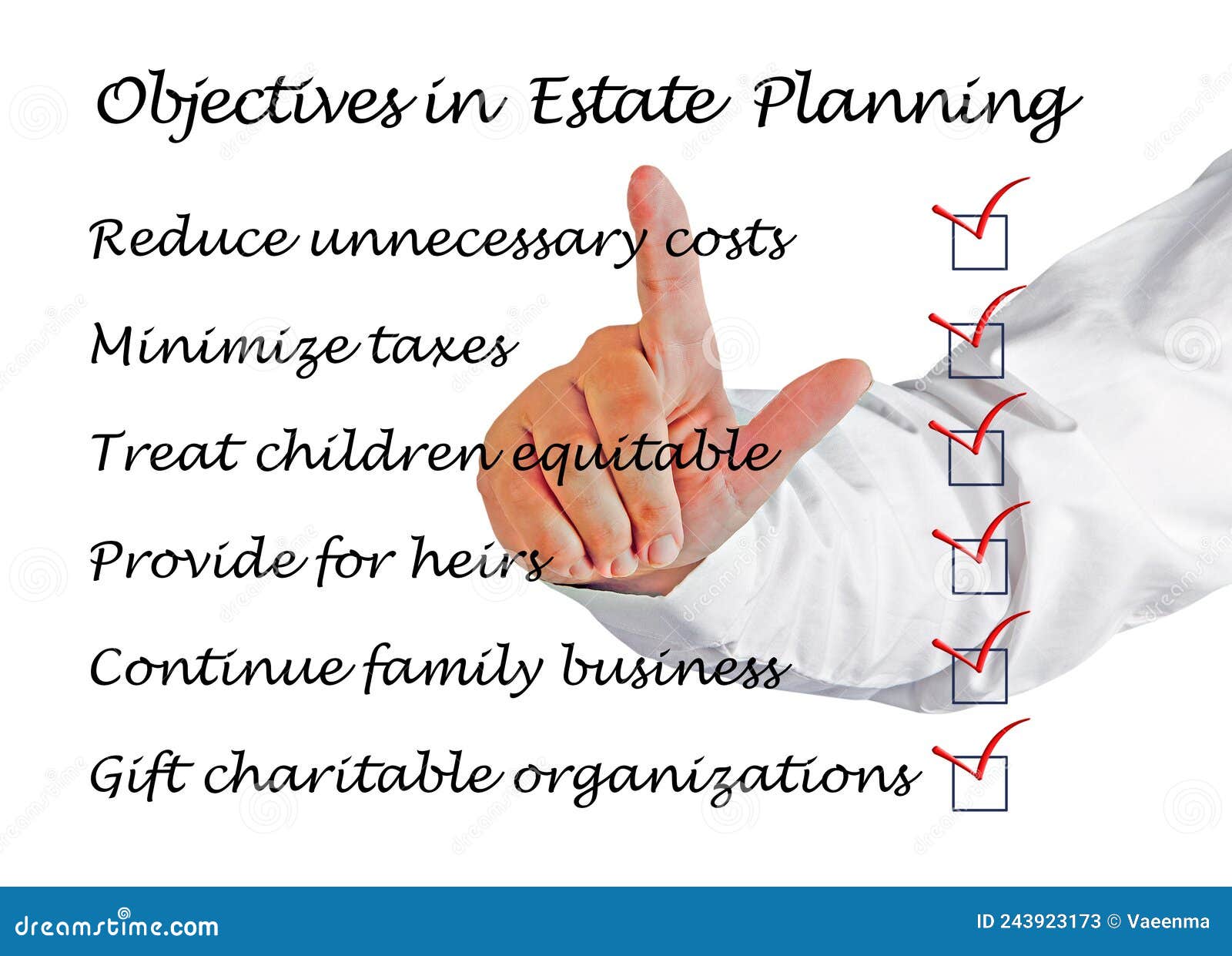 Objectives in Estate Planning

Reduce unnecessary costs

Minimize taxes

Treat children equitable

Provide for heirs

Continue family business

Gift charitable organizations

dreamstime.com

ID 243923173 © Vaeenma